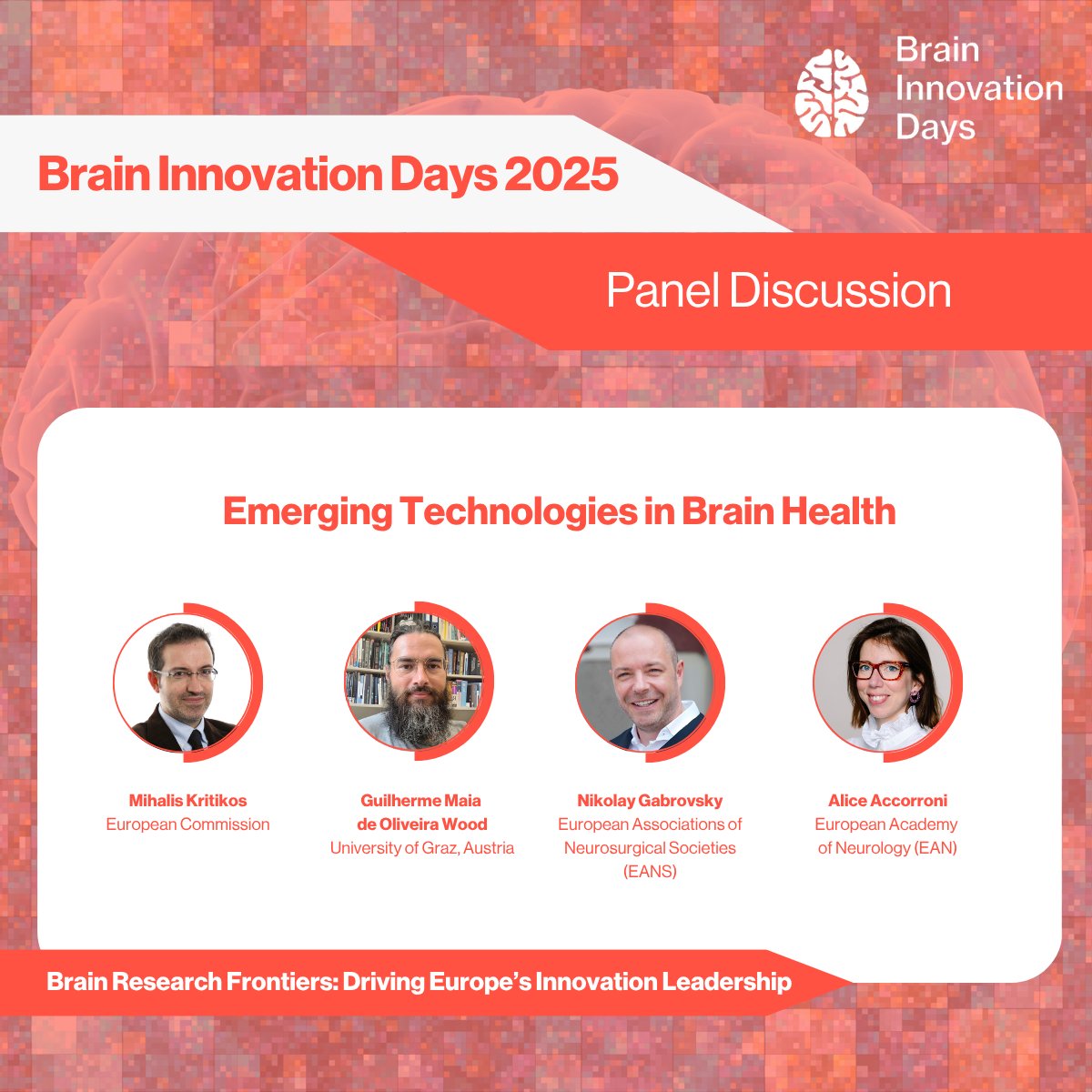 Brain Innovation Days

Brain Innovation Days 2025

Panel Discussion

Emerging Technologies in Brain Health

Mihalis Kritikos
European Commission

Guilherme Maia de Oliveira Wood
University of Graz, Austria

Nikolay Gabrovsky
European Associations of Neurosurgical Societies (EANS)

Alice Accorroni
European Academy of Neurology (EAN)

Brain Research Frontiers: Driving Europe's Innovation Leadership